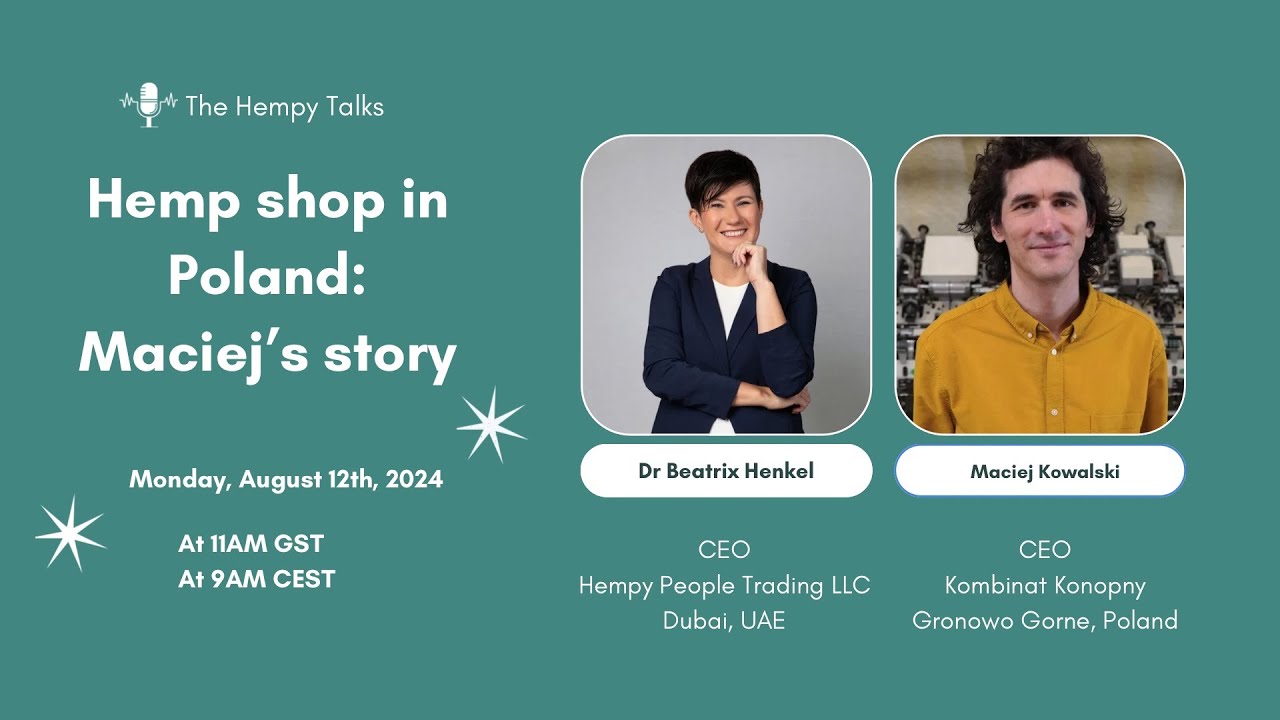 The Hempy Talks

Hemp shop in Poland: Maciej's story

Monday, August 12th, 2024

At 11AM GST
At 9AM CEST

Dr Beatrix Henkel

CEO
Hempy People Trading LLC
Dubai, UAE

Maciej Kowalski

CEO
Kombinat Konopny
Gronowo Gorne, Poland